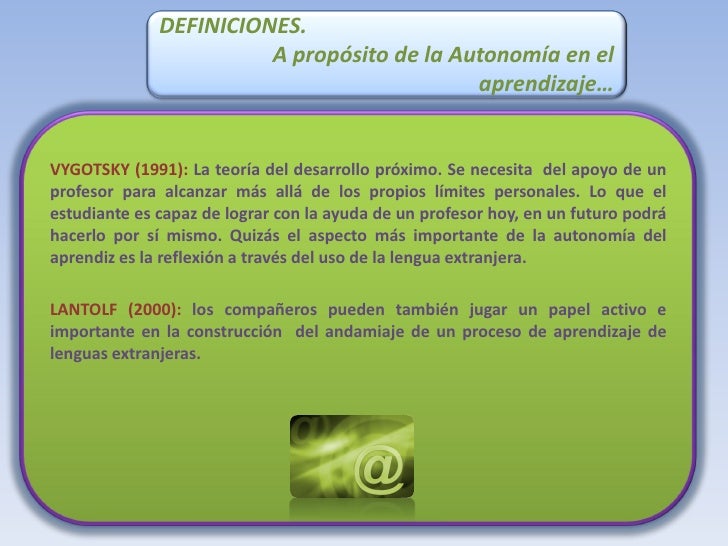 DEFINICIONES.
A propósito de la Autonomía en el aprendizaje…

VYGOTSKY (1991): La teoría del desarrollo próximo. Se necesita del apoyo de un profesor para alcanzar más allá de los propios límites personales. Lo que el estudiante es capaz de lograr con la ayuda de un profesor hoy, en un futuro podrá hacerlo por sí mismo. Quizás el aspecto más importante de la autonomía del aprendiz es la reflexión a través del uso de la lengua extranjera.

LANTOLF (2000): los compañeros pueden también jugar un papel activo e importante en la construcción del andamiaje de un proceso de aprendizaje de lenguas extranjeras.

@